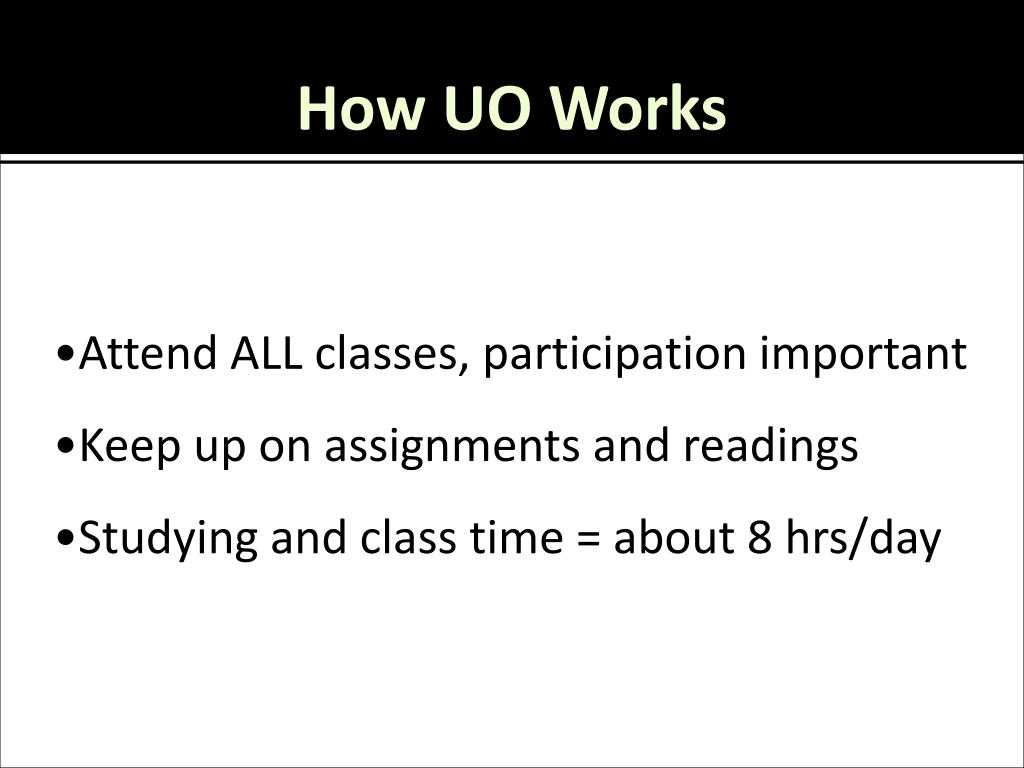 How UO Works

•Attend ALL classes, participation important

•Keep up on assignments and readings

•Studying and class time = about 8 hrs/day